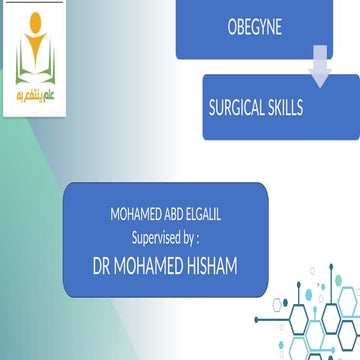 علم ينتفع به

OBEGYNE

SURGICAL SKILLS

MOHAMED ABD ELGALIL
Supervised by :
DR MOHAMED HISHAM